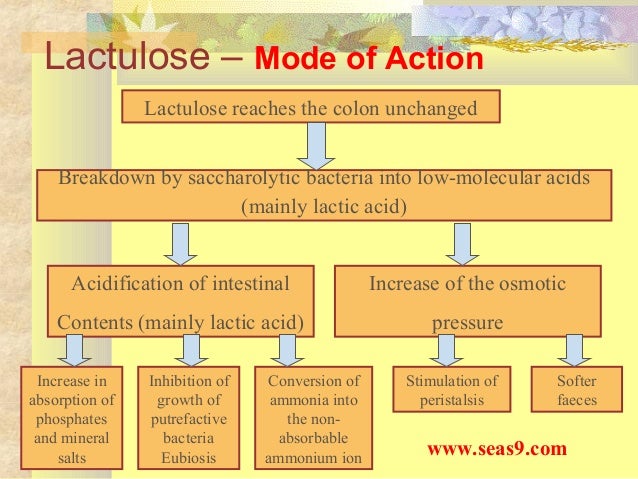 Lactulose – Mode of Action

Lactulose reaches the colon unchanged

Breakdown by saccharolytic bacteria into low-molecular acids (mainly lactic acid)

Acidification of intestinal Contents (mainly lactic acid)

Increase of the osmotic pressure

Increase in absorption of phosphates and mineral salts

Inhibition of growth of putrefactive bacteria Eubiosis

Conversion of ammonia into the non-absorbable ammonium ion

Stimulation of peristalsis

Softer faeces

www.seas9.com